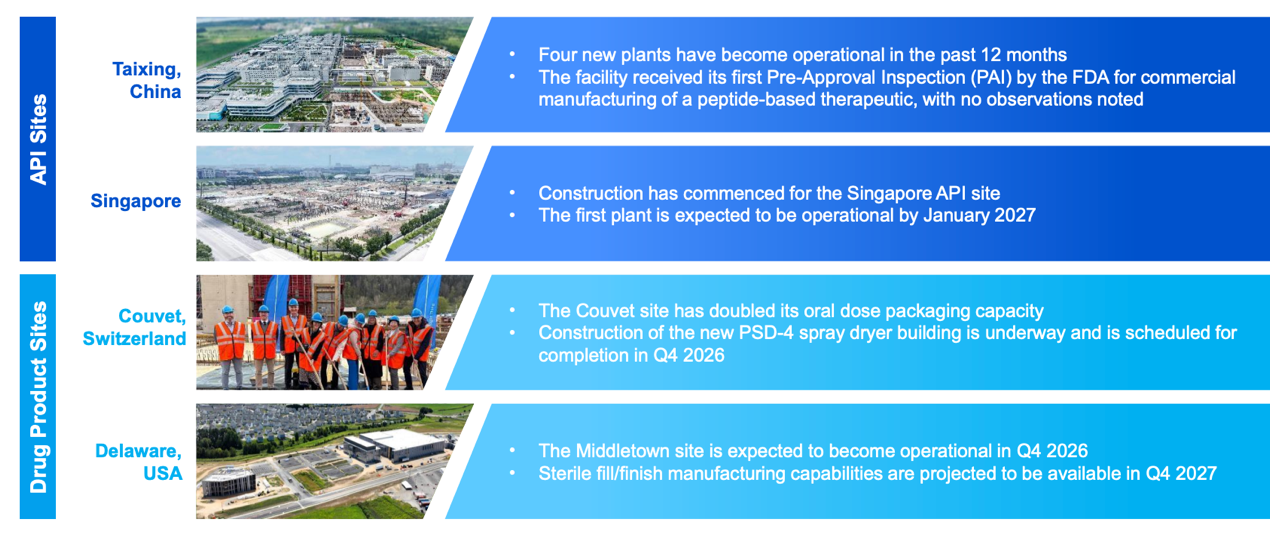 API Sites

Taixing, China

• Four new plants have become operational in the past 12 months
• The facility received its first Pre-Approval Inspection (PAI) by the FDA for commercial manufacturing of a peptide-based therapeutic, with no observations noted

Singapore

• Construction has commenced for the Singapore API site
• The first plant is expected to be operational by January 2027

Drug Product Sites

Couvet, Switzerland

• The Couvet site has doubled its oral dose packaging capacity
• Construction of the new PSD-4 spray dryer building is underway and is scheduled for completion in Q4 2026

Delaware, USA

• The Middletown site is expected to become operational in Q4 2026
• Sterile fill/finish manufacturing capabilities are projected to be available in Q4 2027